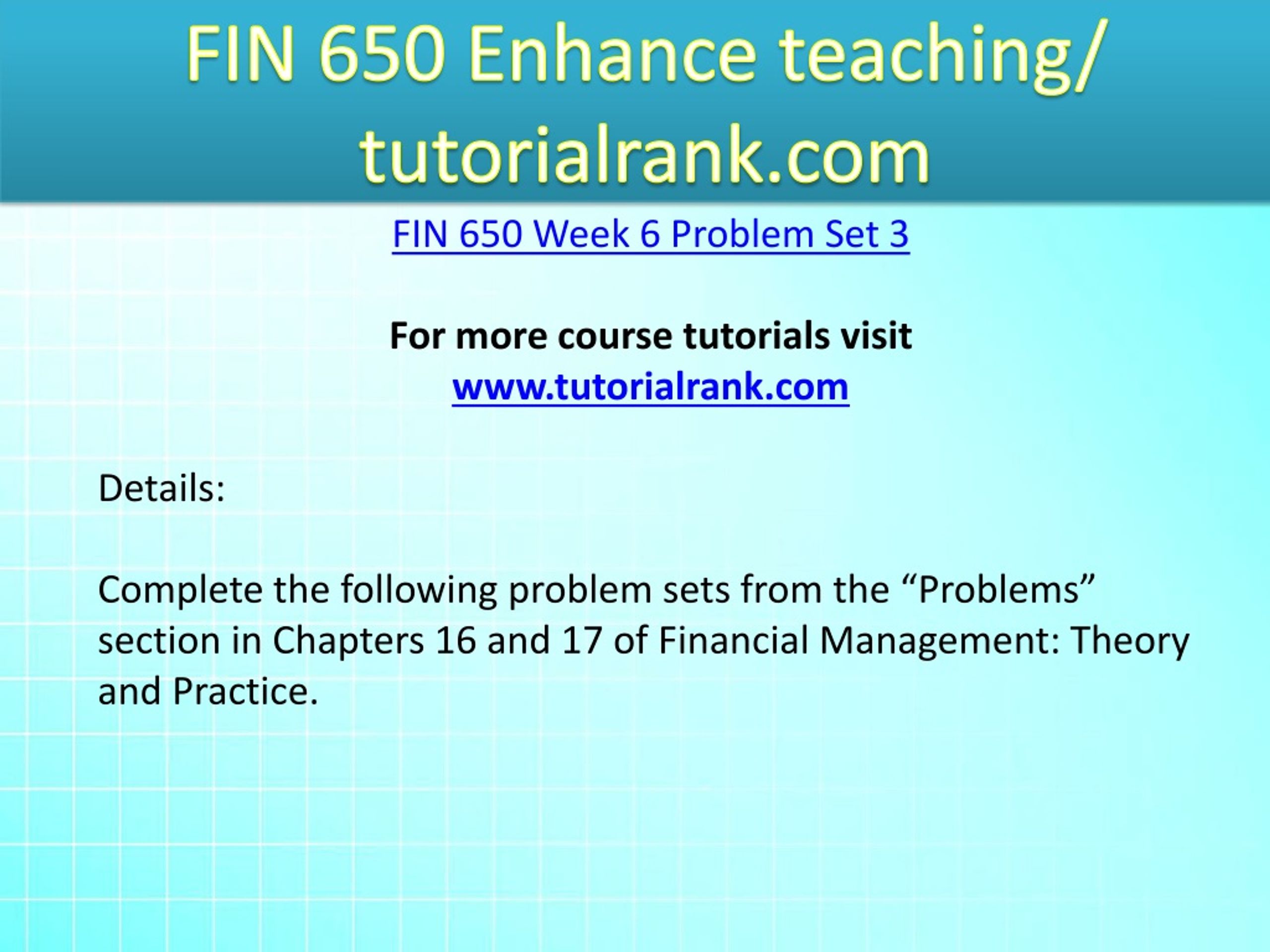 FIN 650 Enhance teaching/ tutorialrank.com

FIN 650 Week 6 Problem Set 3

For more course tutorials visit
www.tutorialrank.com

Details:

Complete the following problem sets from the “Problems” section in Chapters 16 and 17 of Financial Management: Theory and Practice.